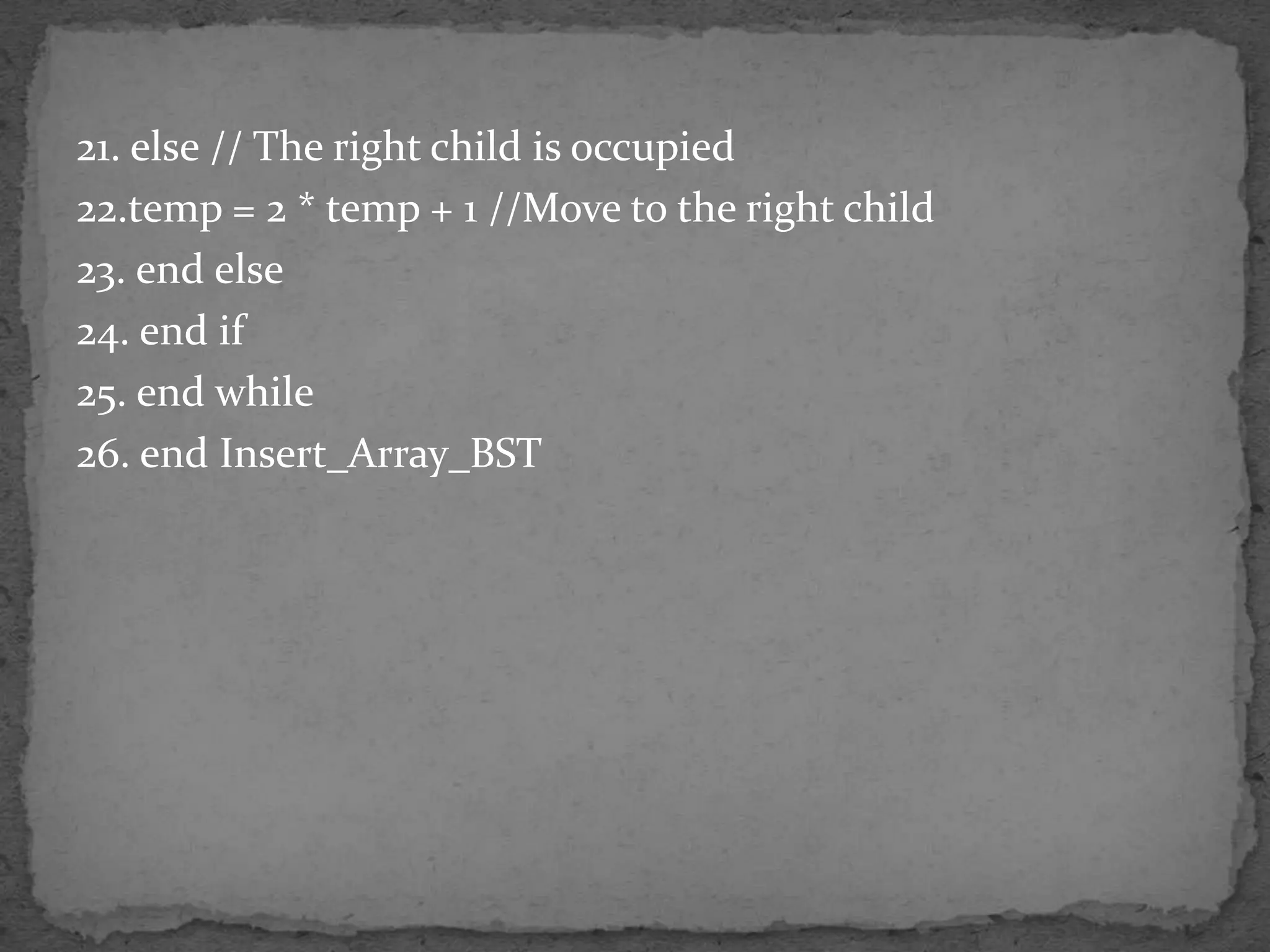 21. else // The right child is occupied
22.temp = 2 * temp + 1 //Move to the right child
23. end else
24. end if
25. end while
26. end Insert_Array_BST